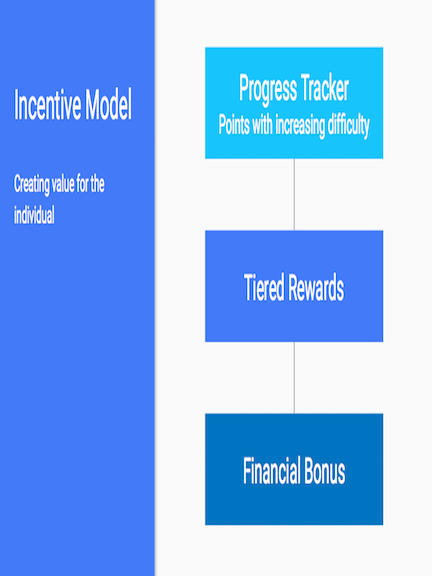 Incentive Model

Creating value for the individual

Progress Tracker
Points with increasing difficulty

Tiered Rewards

Financial Bonus